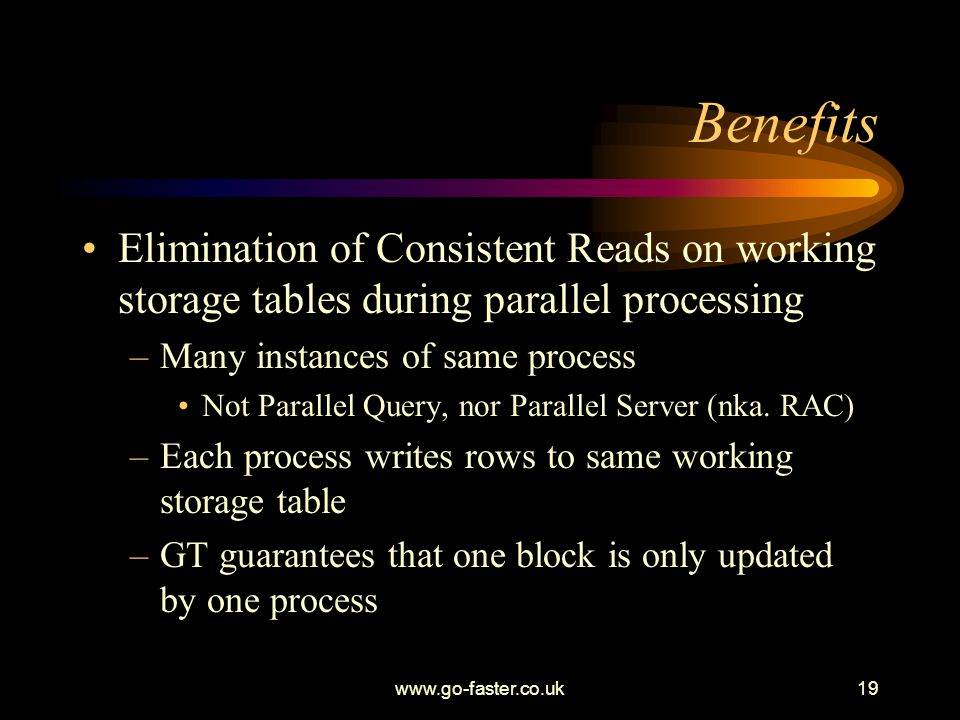 Benefits

• Elimination of Consistent Reads on working storage tables during parallel processing
– Many instances of same process
• Not Parallel Query, nor Parallel Server (nka. RAC)
– Each process writes rows to same working storage table
– GT guarantees that one block is only updated by one process

www.go-faster.co.uk

19